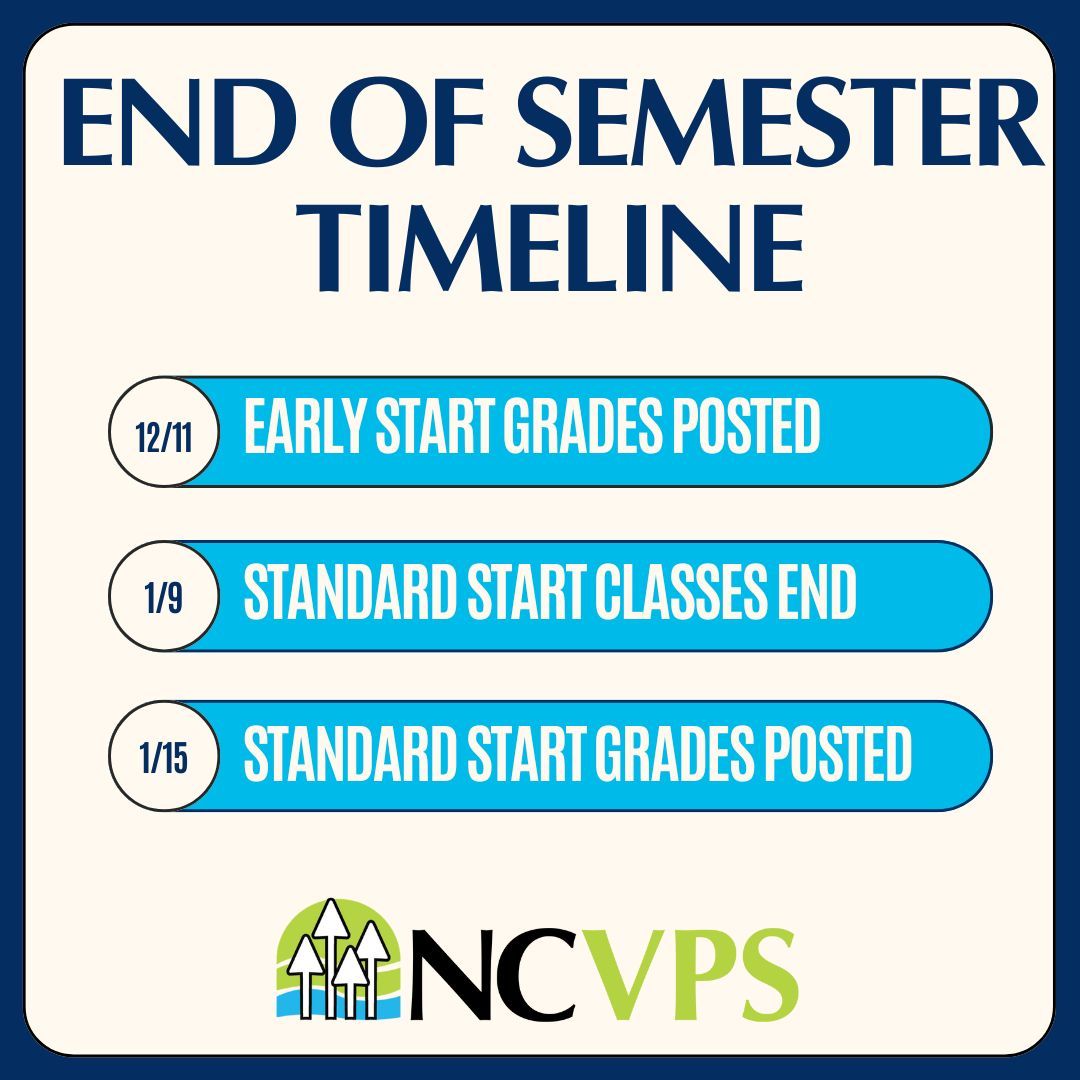 END OF SEMESTER TIMELINE

12/11 EARLY START GRADES POSTED

1/9 STANDARD START CLASSES END

1/15 STANDARD START GRADES POSTED

NCVPS